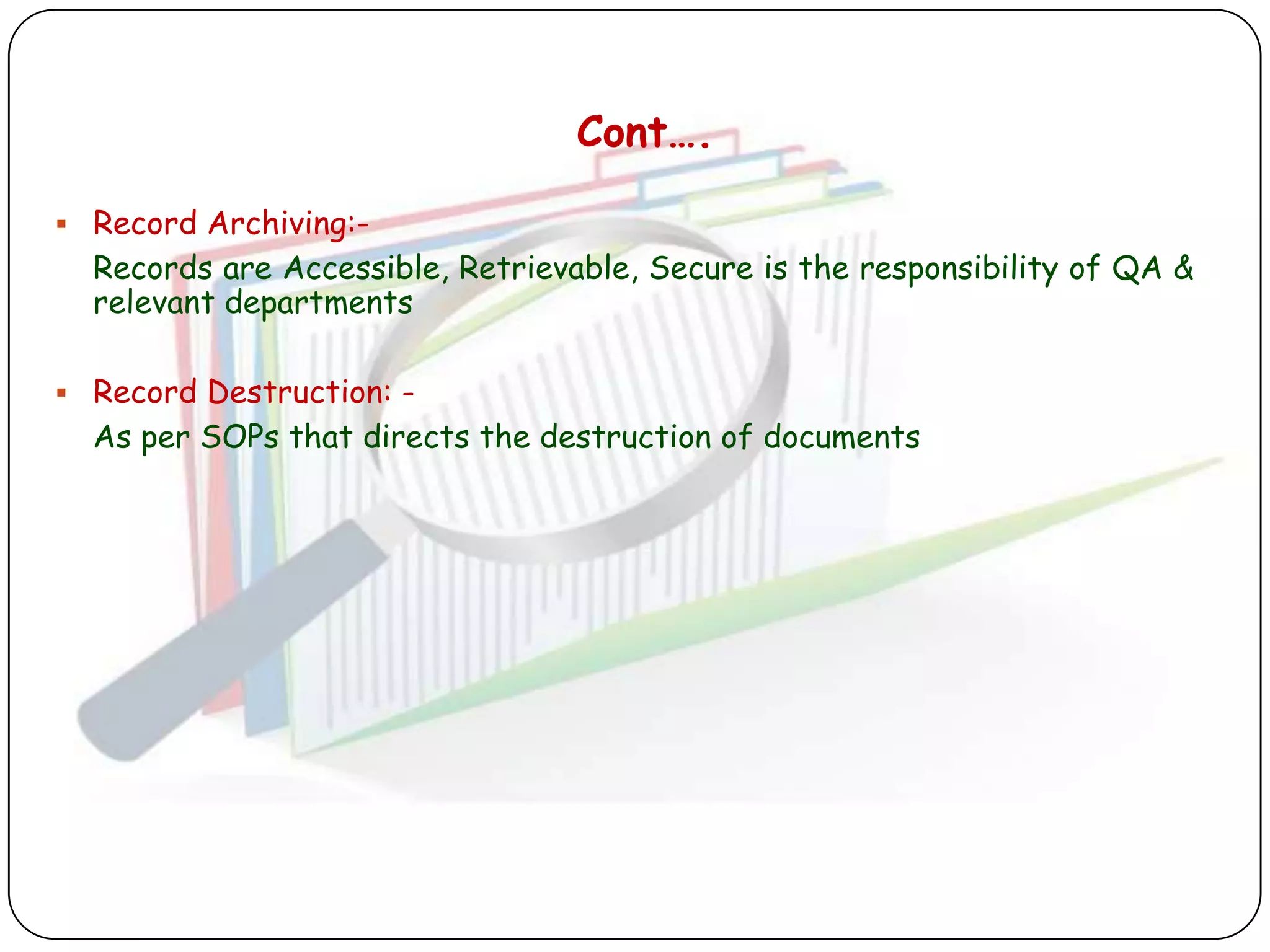 Cont….

▪ Record Archiving:-

Records are Accessible, Retrievable, Secure is the responsibility of QA & relevant departments

▪ Record Destruction: -

As per SOPs that directs the destruction of documents